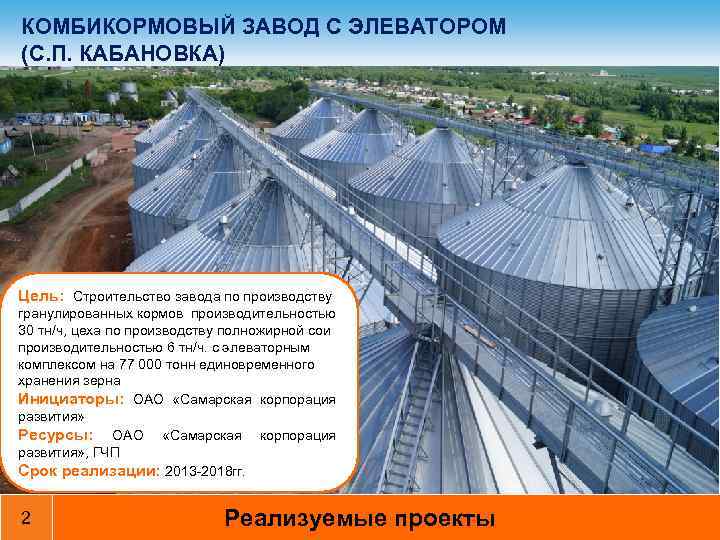 КОМБИКОРМОВЫЙ ЗАВОД С ЭЛЕВАТОРОМ (С.П. КАБАНОВКА)

Цель: Строительство завода по производству гранулированных кормов производительностью 30 тн/ч, цеха по производству полножирной сои производительностью 6 тн/ч. с элеваторным комплексом на 77 000 тонн единовременного хранения зерна

Инициаторы: ОАО «Самарская корпорация развития»

Ресурсы: ОАО «Самарская корпорация развития», ГЧП

Срок реализации: 2013-2018гг.

2

Реализуемые проекты